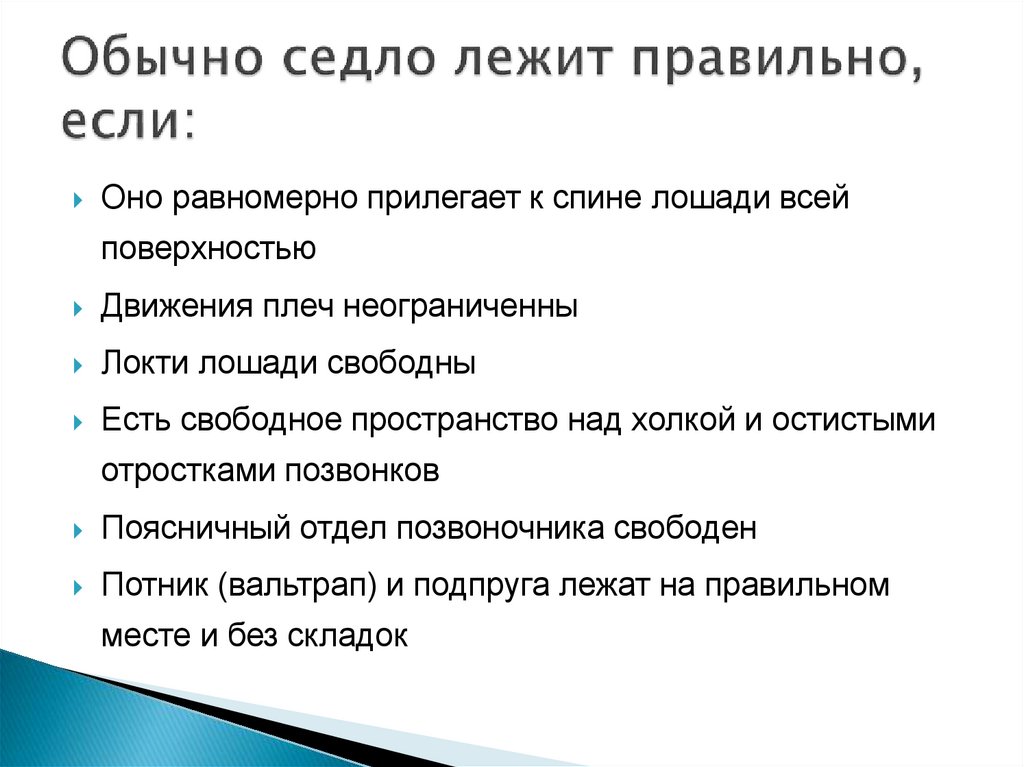 Обычно седло лежит правильно, если:

Оно равномерно прилегает к спине лошади всей поверхностью

Движения плеч неограниченны

Локти лошади свободны

Есть свободное пространство над холкой и остистыми отростками позвонков

Поясничный отдел позвоночника свободен

Потник (вальтрап) и подпруга лежат на правильном месте и без складок